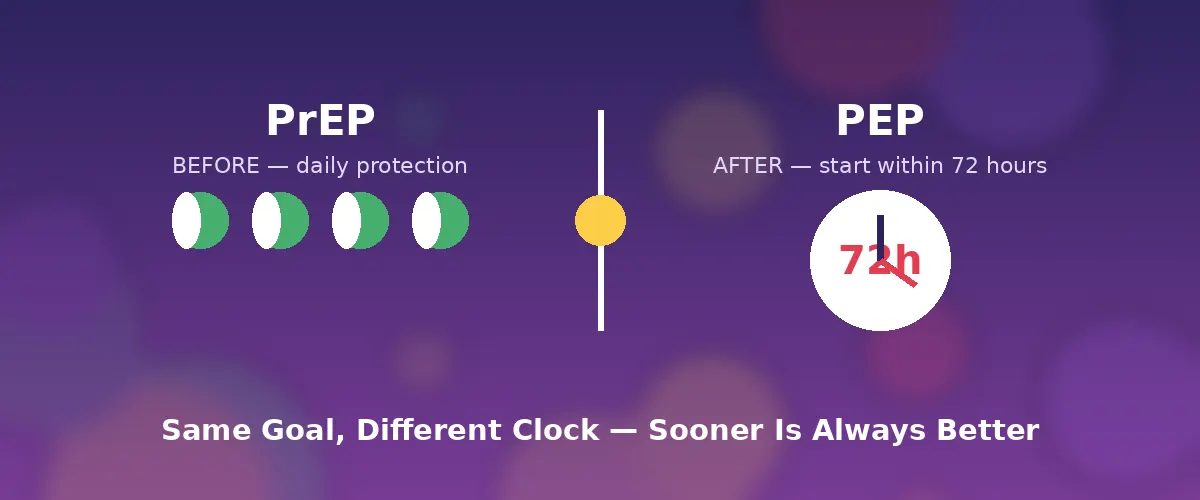 PrEP

BEFORE — daily protection

PEP

AFTER — start within 72 hours

72h

Same Goal, Different Clock — Sooner Is Always Better